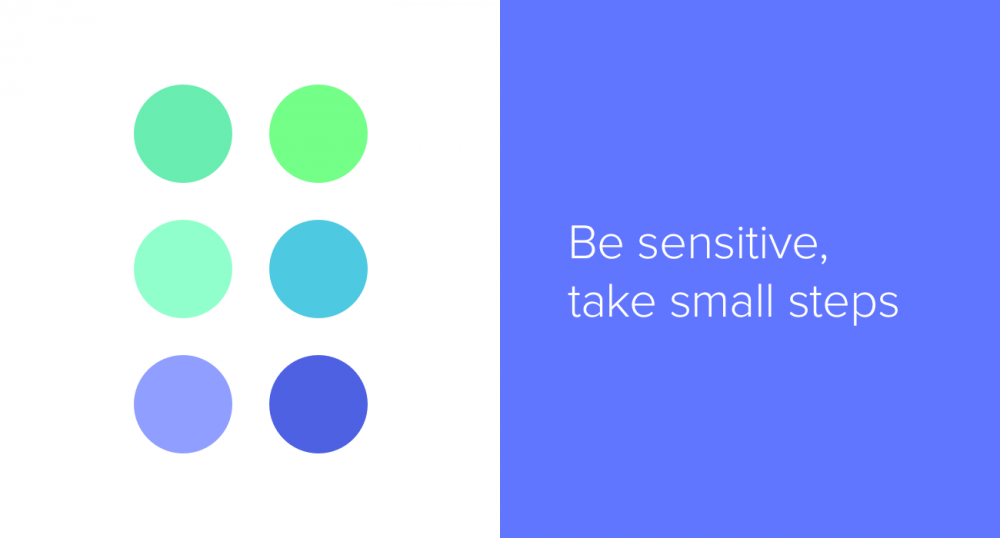 Be sensitive,
take small steps